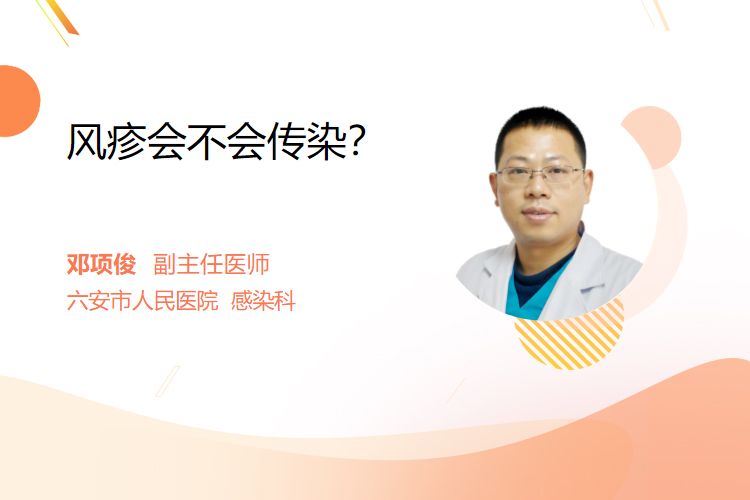 风疹会不会传染?

邓项俊 副主任医师
六安市人民医院 感染科